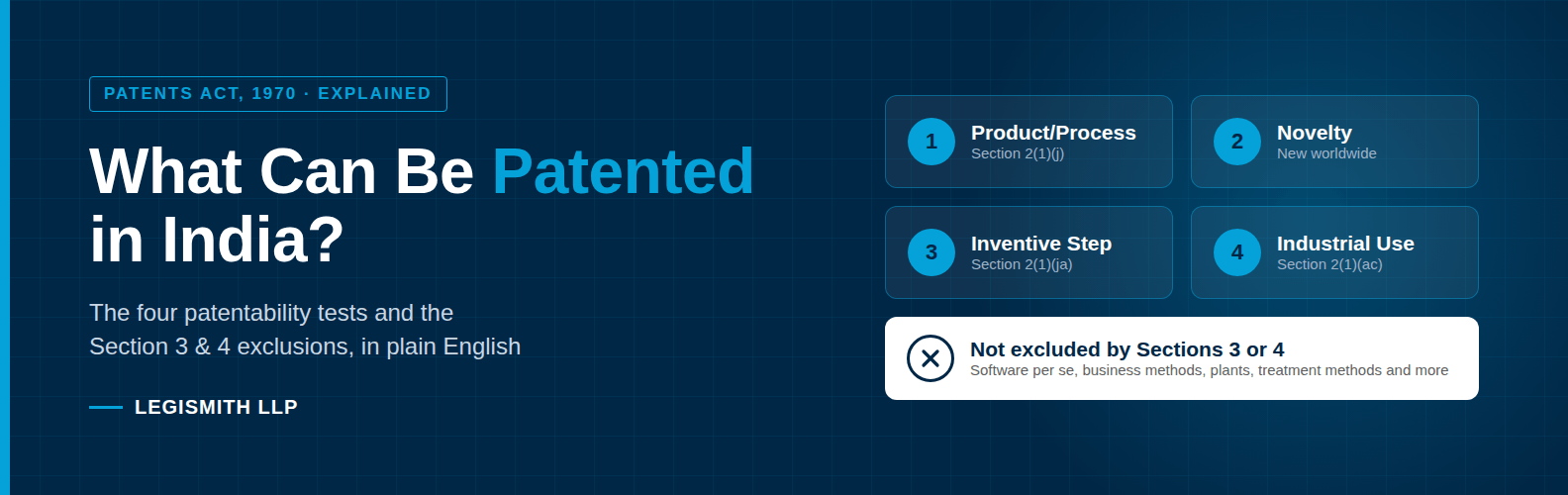 PATENTS ACT, 1970 · EXPLAINED

What Can Be Patented in India?

The four patentability tests and the Section 3 & 4 exclusions, in plain English

LEGISMITH LLP

1 Product/Process
Section 2(1)(j)

2 Novelty
New worldwide

3 Inventive Step
Section 2(1)(ja)

4 Industrial Use
Section 2(1)(ac)

Not excluded by Sections 3 or 4
Software per se, business methods, plants, treatment methods and more